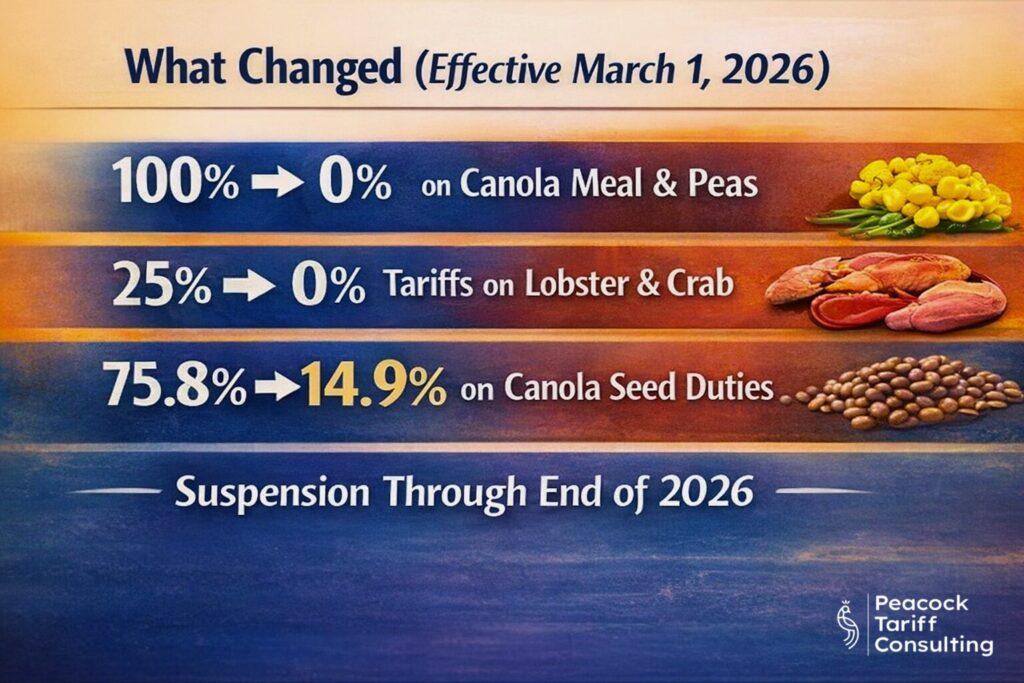 What Changed (Effective March 1, 2026)

100% → 0% on Canola Meal & Peas

25% → 0% Tariffs on Lobster & Crab

75.8% → 14.9% on Canola Seed Duties

Suspension Through End of 2026

Peacock Tariff Consulting